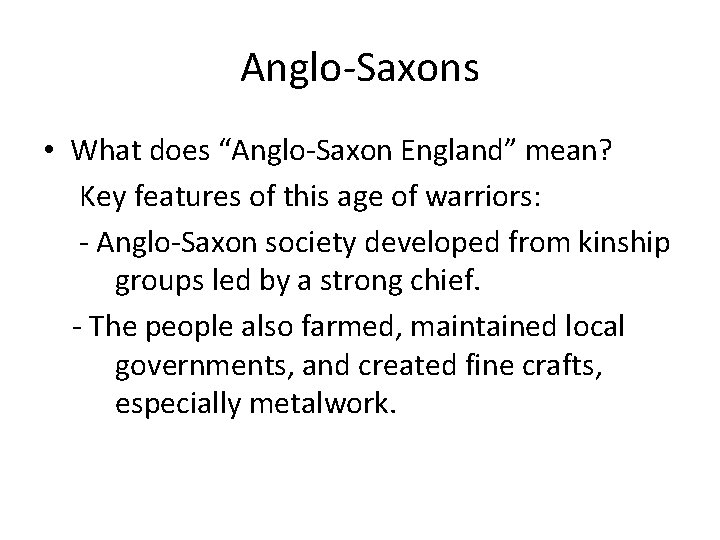 Anglo-Saxons

• What does “Anglo-Saxon England” mean?
Key features of this age of warriors:
- Anglo-Saxon society developed from kinship groups led by a strong chief.
- The people also farmed, maintained local governments, and created fine crafts, especially metalwork.